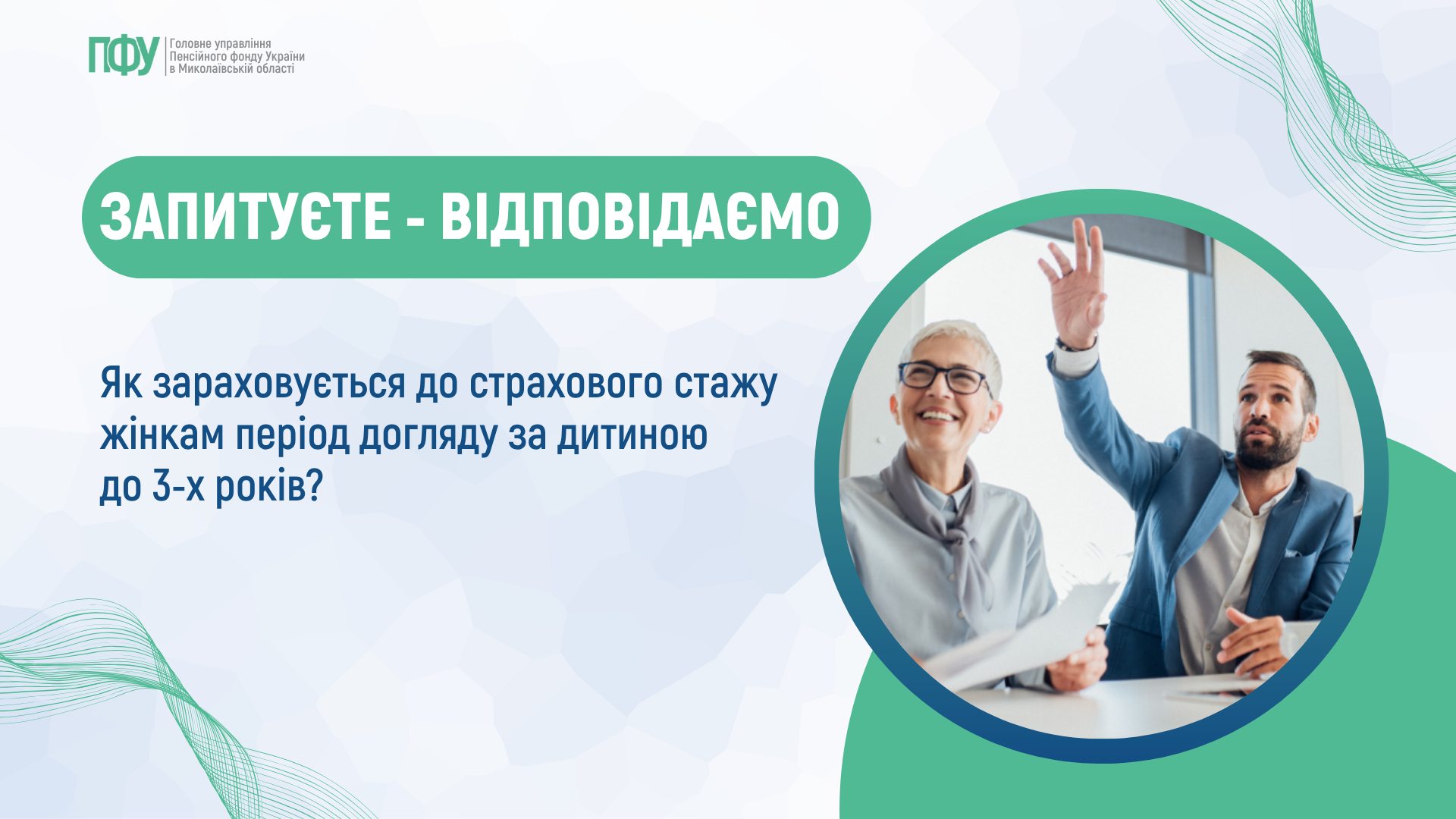 ПФУ
Головне управління
Пенсійного фонду України
в Миколаївській області

ЗАПИТУЄТЕ - ВІДПОВІДАЄМО

Як зараховується до страхового стажу жінкам період догляду за дитиною до 3-х років?